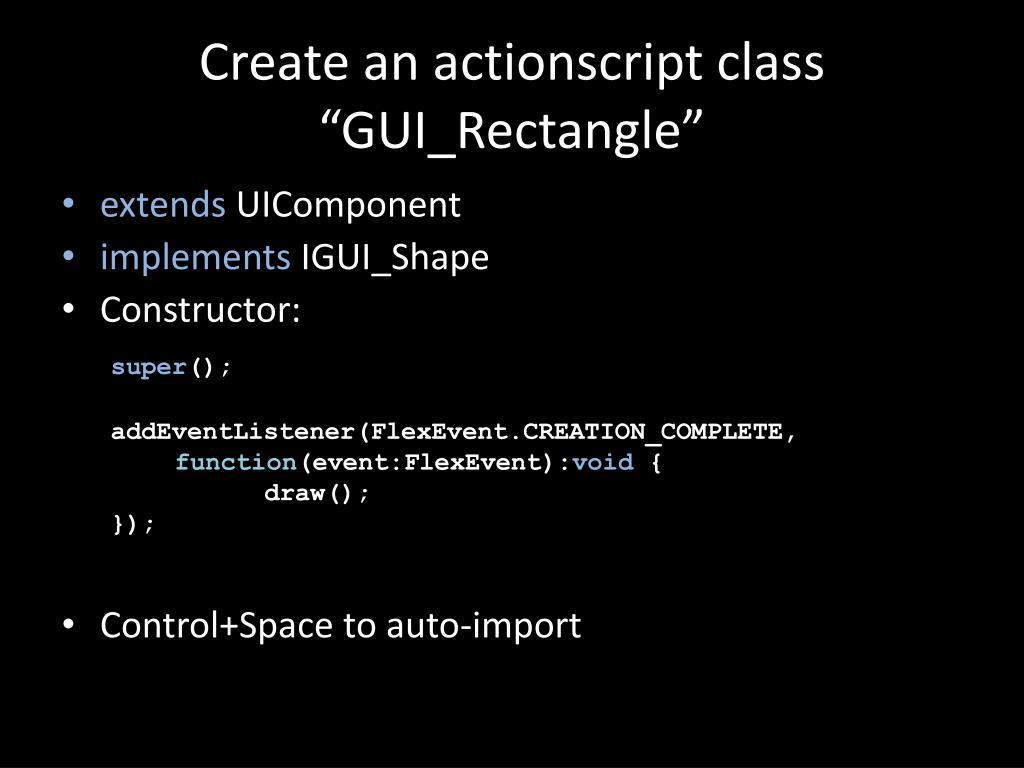 Create an actionscript class “GUI_Rectangle”

• extends UIComponent
• implements IGUI_Shape
• Constructor:

super();

addEventListener(FlexEvent.CREATION_COMPLETE,
function(event:FlexEvent):void {
draw();
});

• Control+Space to auto-import